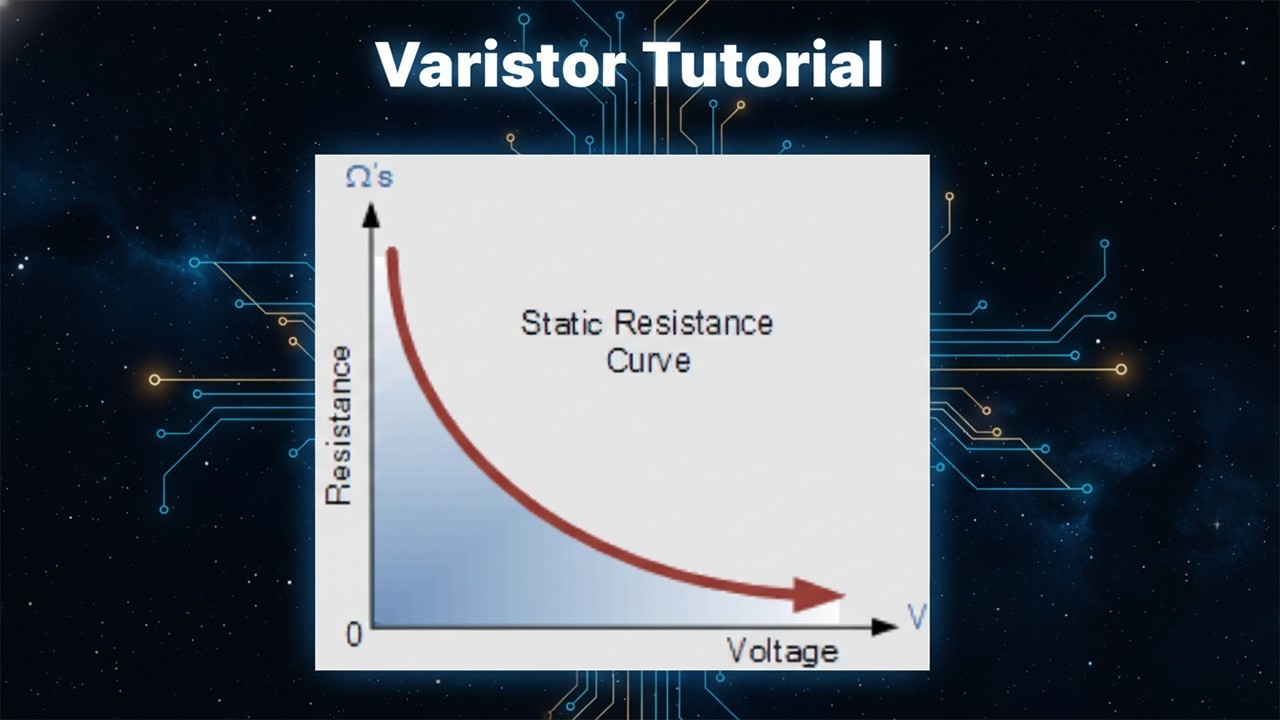 Varistor Tutorial

Ω's

Static Resistance Curve

Resistance

0

Voltage

V